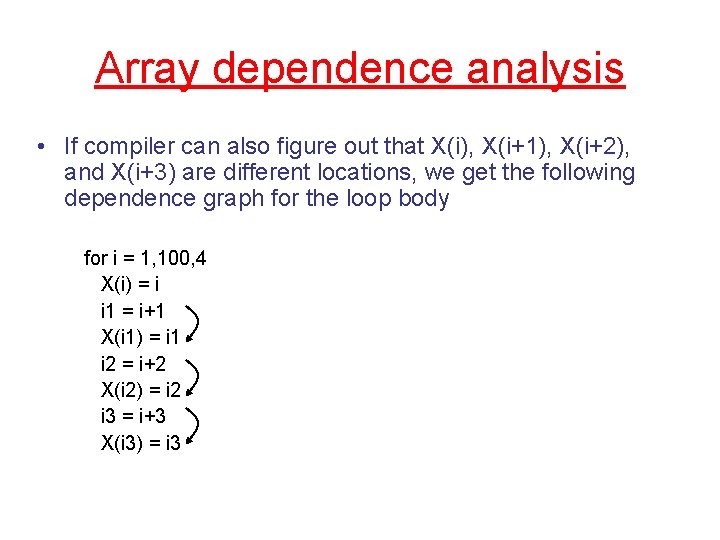 Array dependence analysis

• If compiler can also figure out that X(i), X(i+1), X(i+2), and X(i+3) are different locations, we get the following dependence graph for the loop body

for i = 1,100,4
X(i) = i
i1 = i+1
X(i1) = i1
i2 = i+2
X(i2) = i2
i3 = i+3
X(i3) = i3